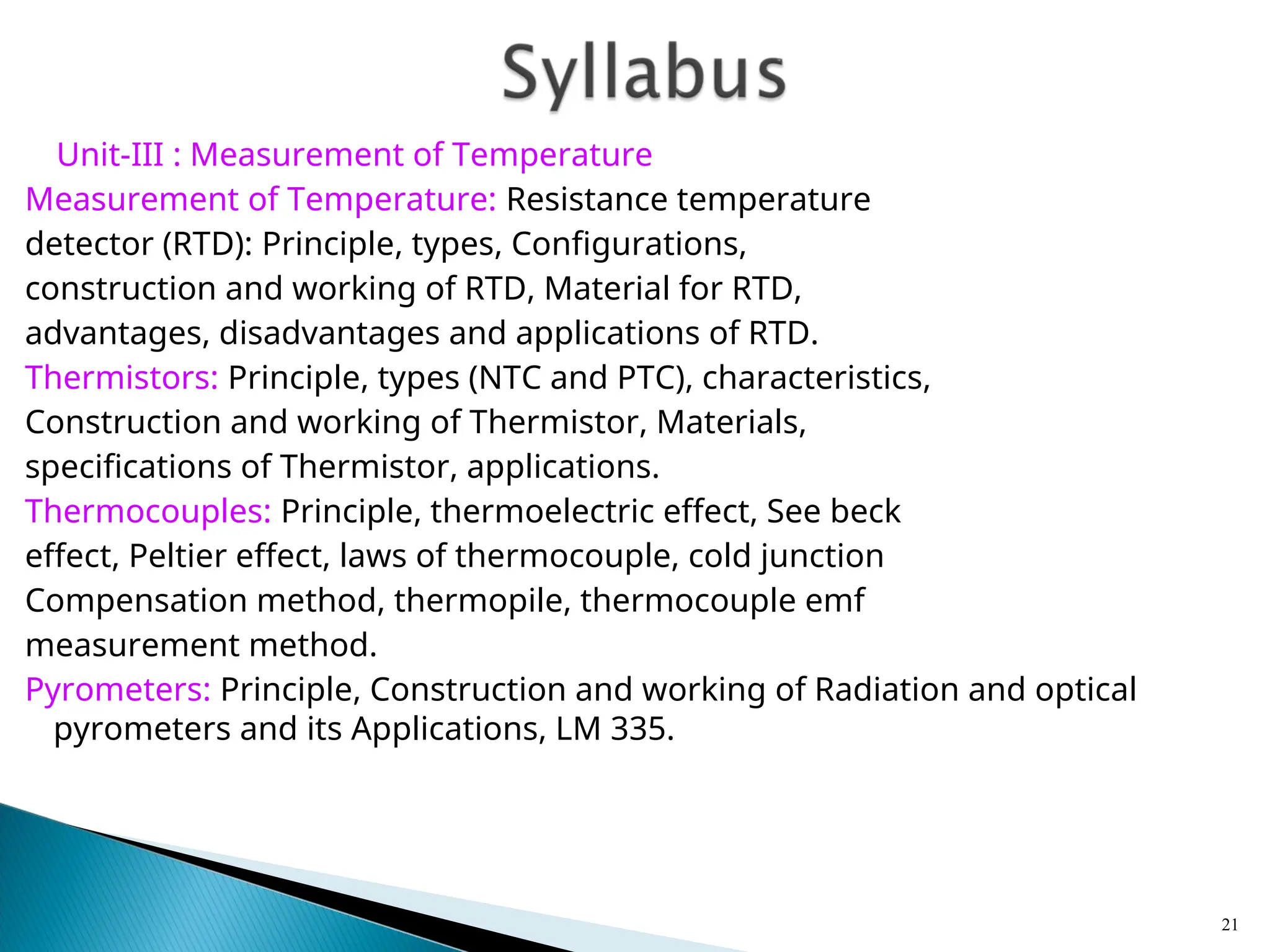 Syllabus

Unit-III : Measurement of Temperature

Measurement of Temperature: Resistance temperature detector (RTD): Principle, types, Configurations, construction and working of RTD, Material for RTD, advantages, disadvantages and applications of RTD.

Thermistors: Principle, types (NTC and PTC), characteristics, Construction and working of Thermistor, Materials, specifications of Thermistor, applications.

Thermocouples: Principle, thermoelectric effect, See beck effect, Peltier effect, laws of thermocouple, cold junction Compensation method, thermopile, thermocouple emf measurement method.

Pyrometers: Principle, Construction and working of Radiation and optical pyrometers and its Applications, LM 335.

21